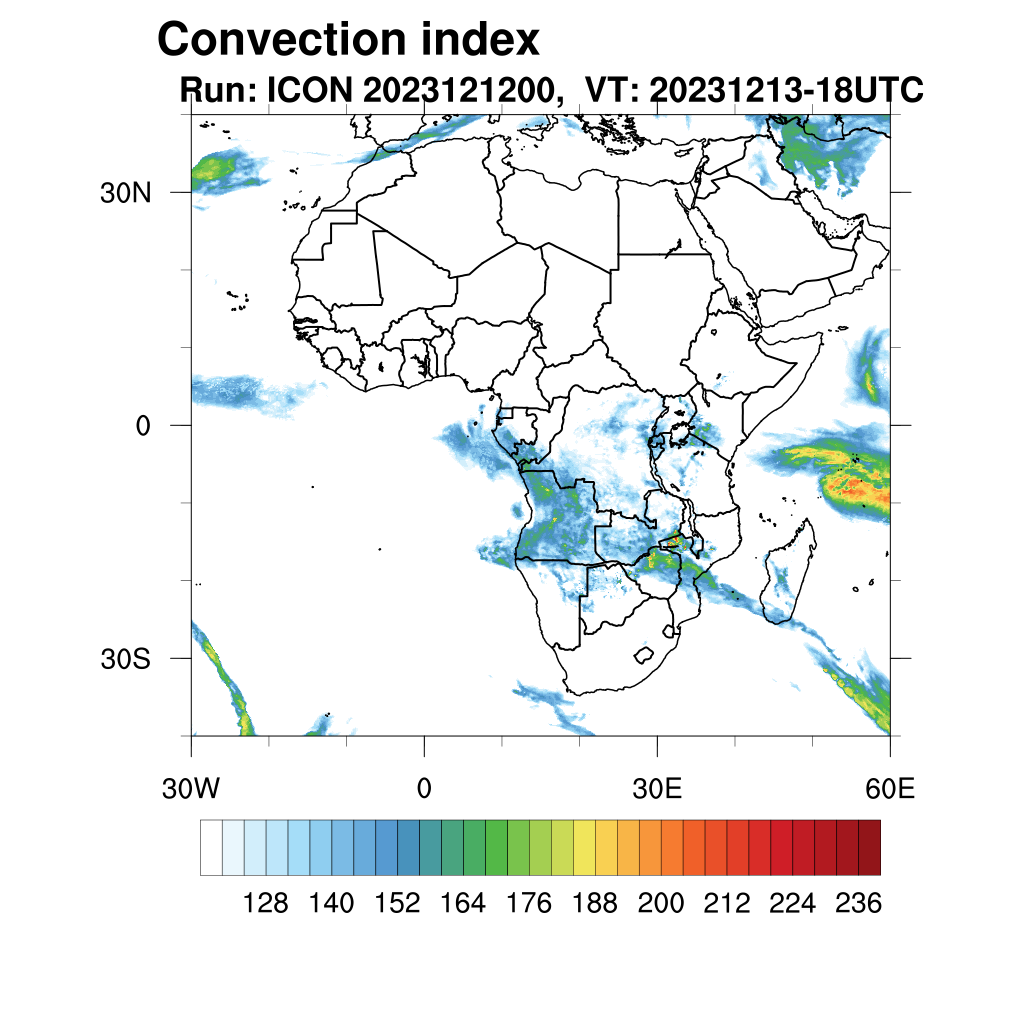 Convection index
Run: ICON 2023121200, VT: 20231213-18UTC

30N
0
30S

30W
0
30E
60E

128 140 152 164 176 188 200 212 224 236